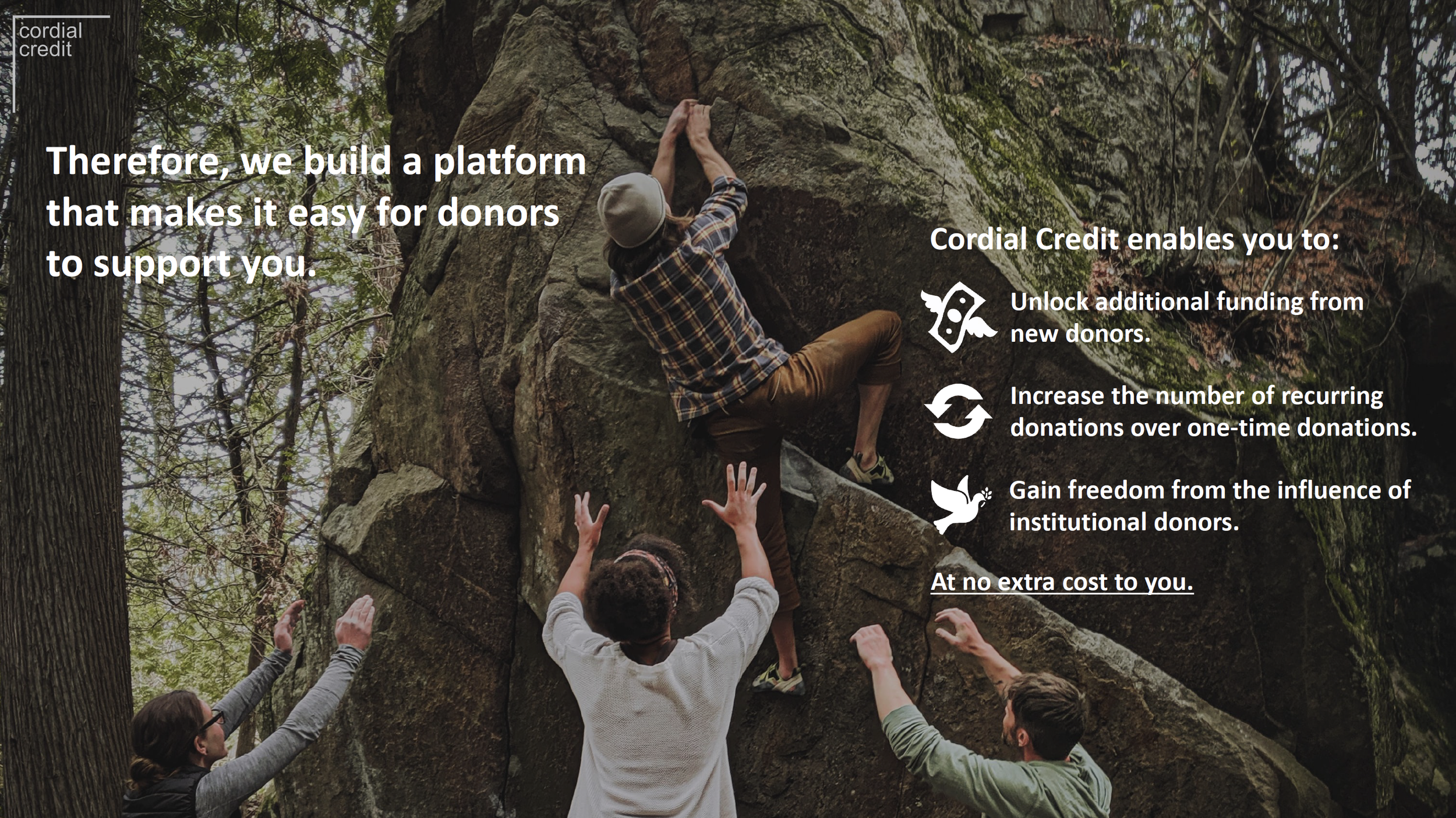 cordial credit

Therefore, we build a platform that makes it easy for donors to support you.

Cordial Credit enables you to:

Unlock additional funding from new donors.

Increase the number of recurring donations over one-time donations.

Gain freedom from the influence of institutional donors.

At no extra cost to you.